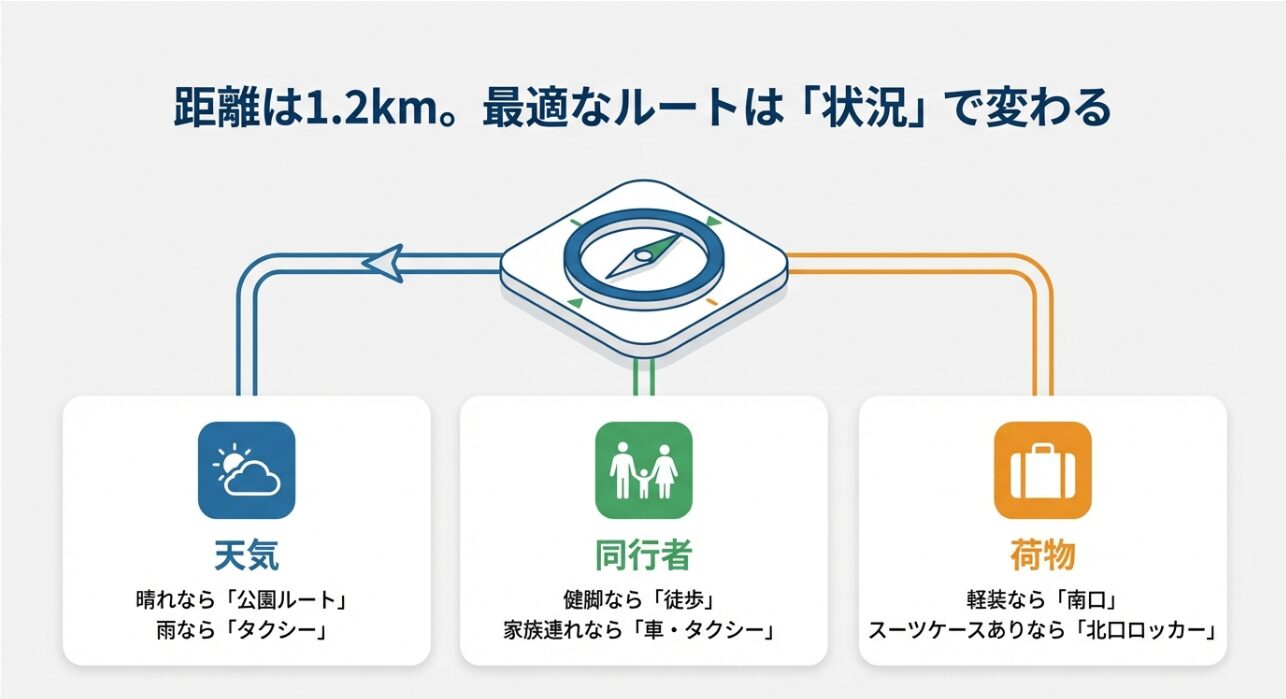 距離は1.2km。最適なルートは「状況」で変わる

天気
晴れなら「公園ルート」
雨なら「タクシー」

同行者
健脚なら「徒歩」
家族連れなら「車・タクシー」

荷物
軽装なら「南口」
スーツケースありなら「北口ロッカー」